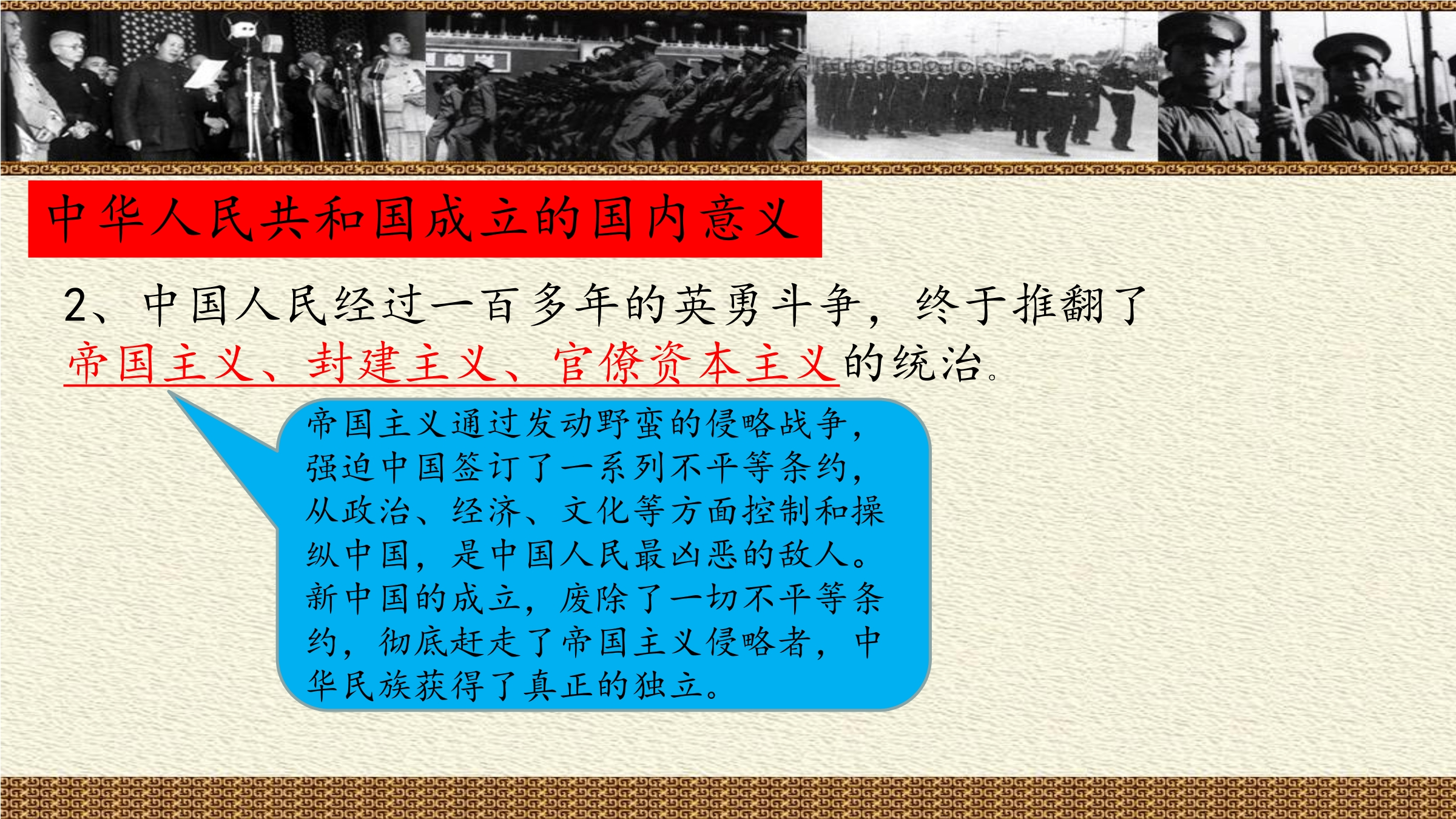 中华人民共和国成立的国内意义

2、中国人民经过一百多年的英勇斗争，终于推翻了帝国主义、封建主义、官僚资本主义的统治。

帝国主义通过发动野蛮的侵略战争，强迫中国签订了一系列不平等条约，从政治、经济、文化等方面控制和操纵中国，是中国人民最凶恶的敌人。新中国的成立，废除了一切不平等条约，彻底赶走了帝国主义侵略者，中华民族获得了真正的独立。